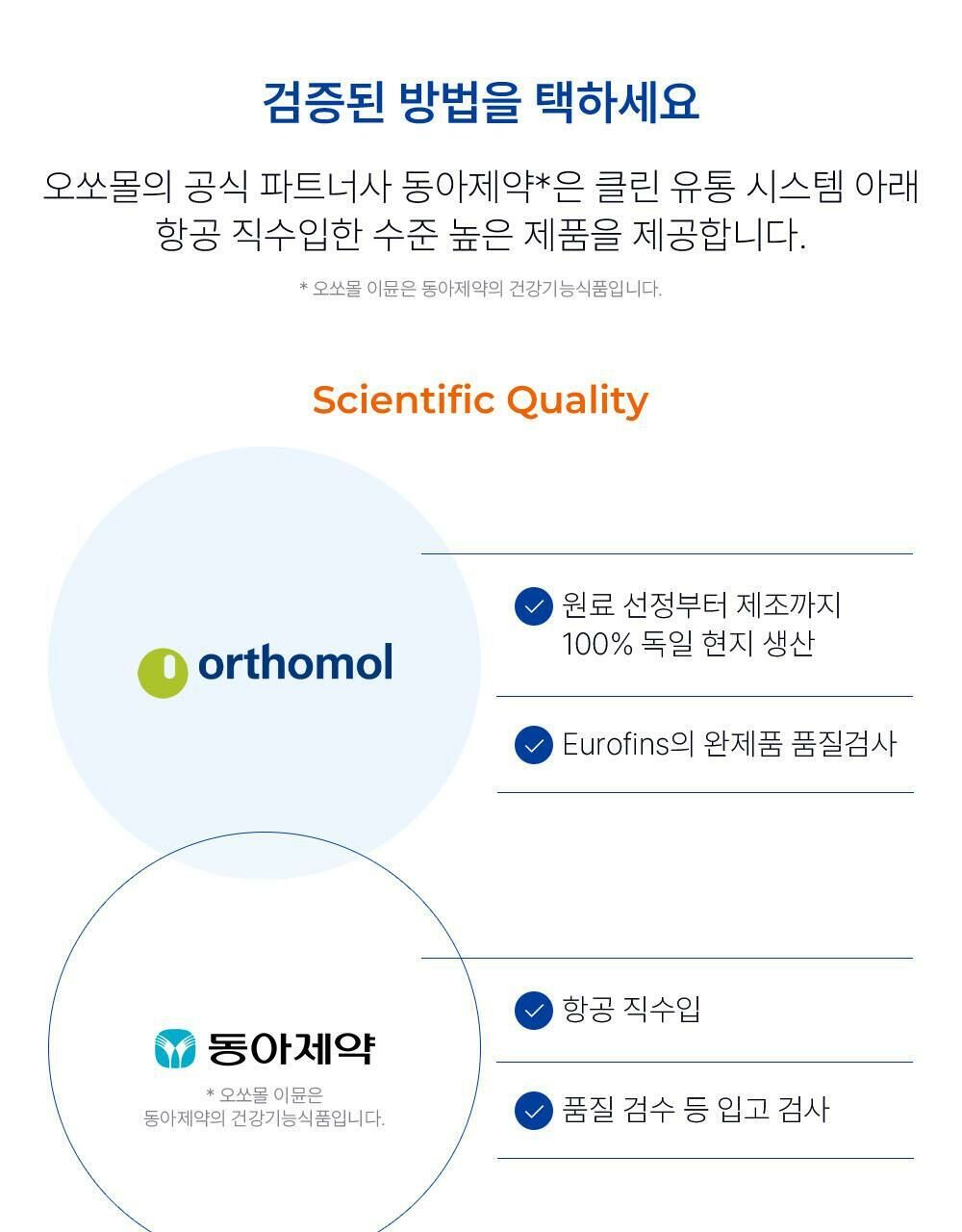 검증된 방법을 택하세요

오쏘몰의 공식 파트너사 동아제약*은 클린 유통 시스템 아래 항공 직수입한 수준 높은 제품을 제공합니다.

* 오쏘몰 이뮨은 동아제약의 건강기능식품입니다.

Scientific Quality

orthomol

원료 선정부터 제조까지 100% 독일 현지 생산

Eurofins의 완제품 품질검사

동아제약

* 오쏘몰 이뮨은 동아제약의 건강기능식품입니다.

항공 직수입

품질 검수 등 입고 검사